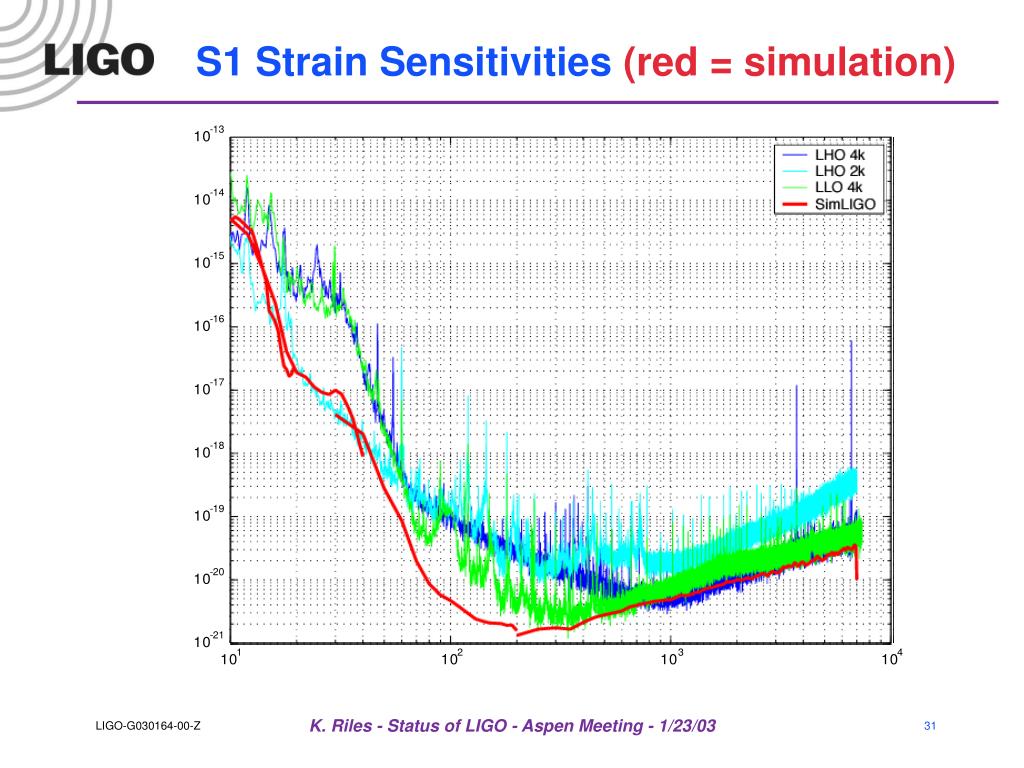 LIGO

S1 Strain Sensitivities (red = simulation)

$10^{-13}$
$10^{-14}$
$10^{-15}$
$10^{-16}$
$10^{-17}$
$10^{-18}$
$10^{-19}$
$10^{-20}$
$10^{-21}$

$10^{1}$
$10^{2}$
$10^{3}$
$10^{4}$

LHO 4k
LHO 2k
LLO 4k
SimLIGO

LIGO-G030164-00-Z

K. Riles - Status of LIGO - Aspen Meeting - 1/23/03

31